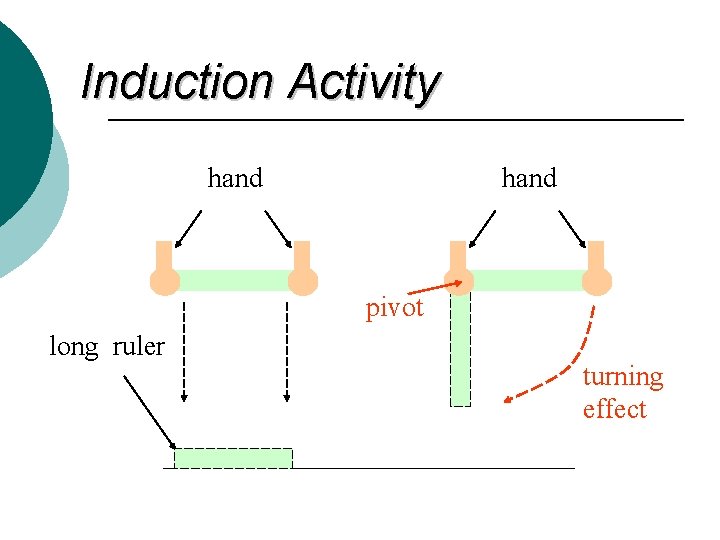 Induction Activity

hand

hand

pivot

long ruler

turning effect